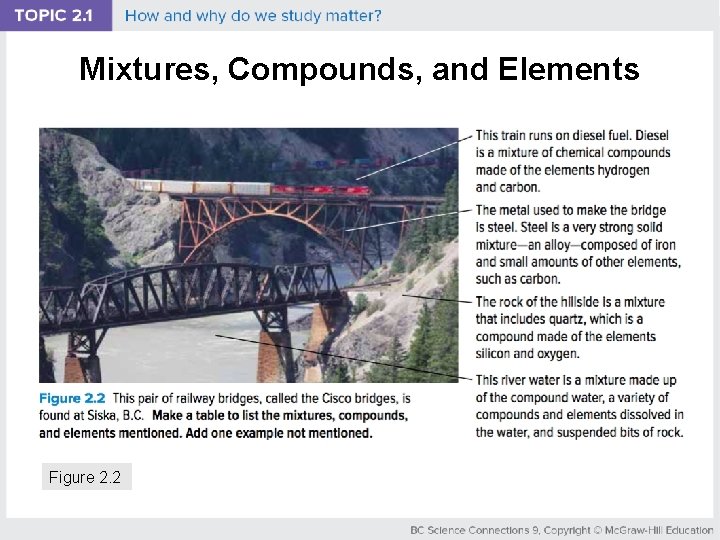 TOPIC 2.1 How and why do we study matter?

Mixtures, Compounds, and Elements

This train runs on diesel fuel. Diesel is a mixture of chemical compounds made of the elements hydrogen and carbon.

The metal used to make the bridge is steel. Steel is a very strong solid mixture—an alloy—composed of iron and small amounts of other elements, such as carbon.

The rock of the hillside is a mixture that includes quartz, which is a compound made of the elements silicon and oxygen.

This river water is a mixture made up of the compound water, a variety of compounds and elements dissolved in the water, and suspended bits of rock.

Figure 2.2 This pair of railway bridges, called the Cisco bridges, is found at Siska, B.C. Make a table to list the mixtures, compounds, and elements mentioned. Add one example not mentioned.

Figure 2.2

BC Science Connections 9, Copyright © McGraw-Hill Education